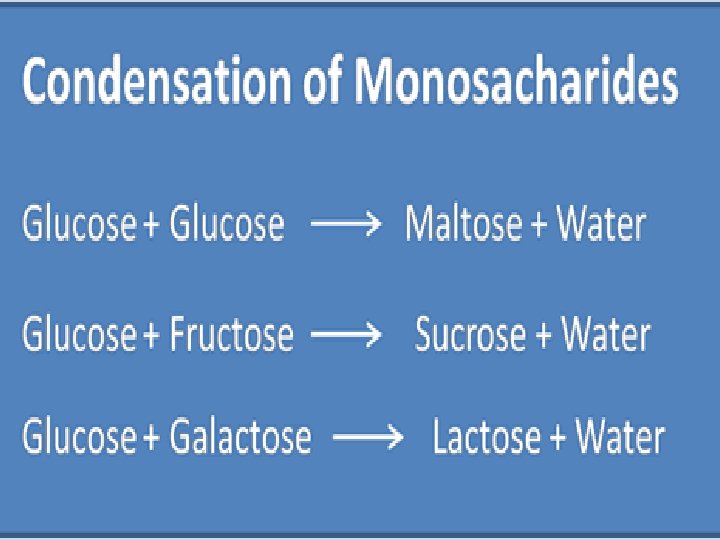 Condensation of Monosacharides

Glucose + Glucose $\longrightarrow$ Maltose + Water

Glucose + Fructose $\longrightarrow$ Sucrose + Water

Glucose + Galactose $\longrightarrow$ Lactose + Water